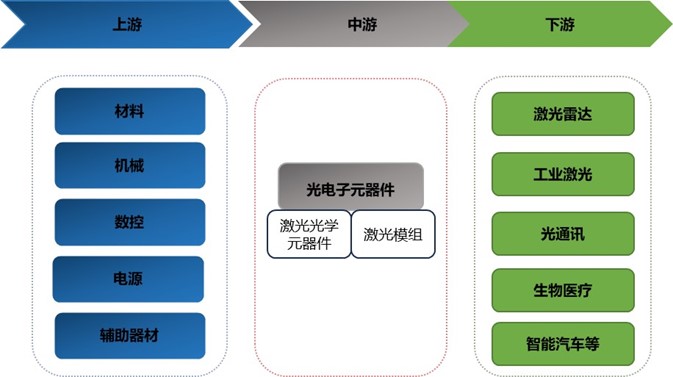 上游

中游

下游

材料

机械

数控

电源

辅助器材

光电子元器件

激光光学元器件

激光模组

激光雷达

工业激光

光通讯

生物医疗

智能汽车等